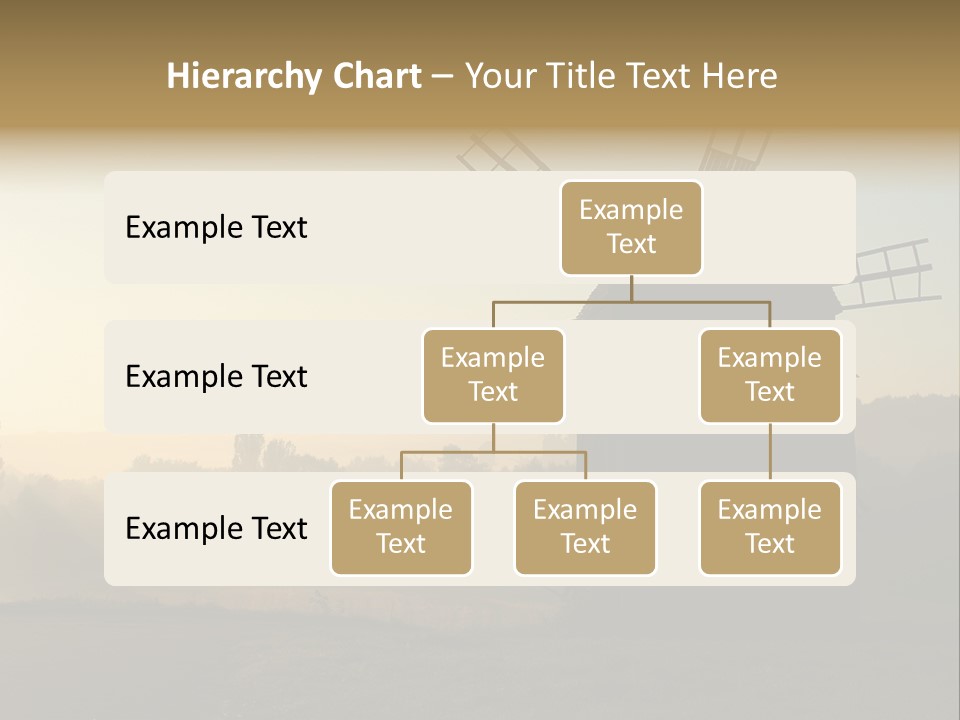 Hierarchy Chart – Your Title Text Here

Example Text

Example Text

Example Text

Example Text

Example Text

Example Text

Example Text

Example Text

Example Text